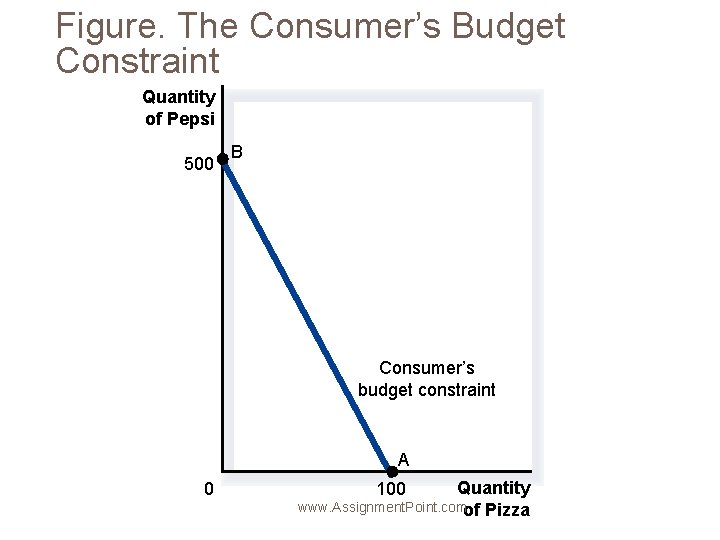 Figure. The Consumer's Budget Constraint

Quantity of Pepsi

B

500

Consumer's budget constraint

A

0

100

Quantity of Pizza

www.AssignmentPoint.com